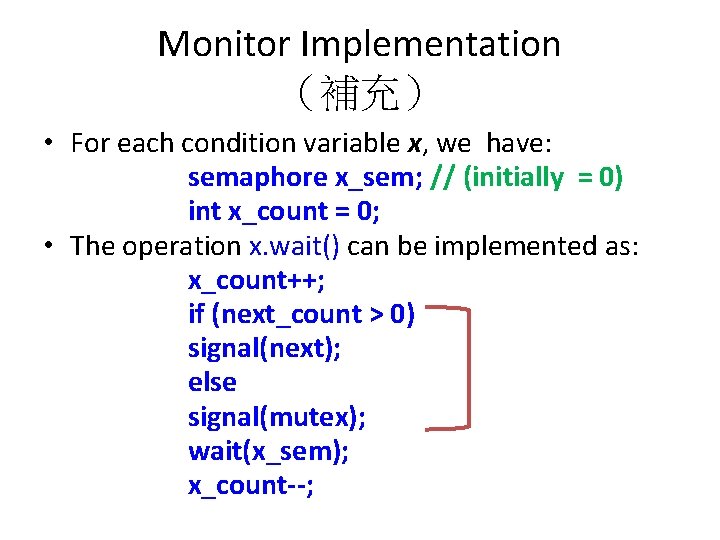 Monitor Implementation
（補充）

• For each condition variable x, we have:
semaphore x_sem; // (initially = 0)
int x_count = 0;

• The operation x.wait() can be implemented as:
x_count++;
if (next_count > 0)
signal(next);
else
signal(mutex);
wait(x_sem);
x_count--;